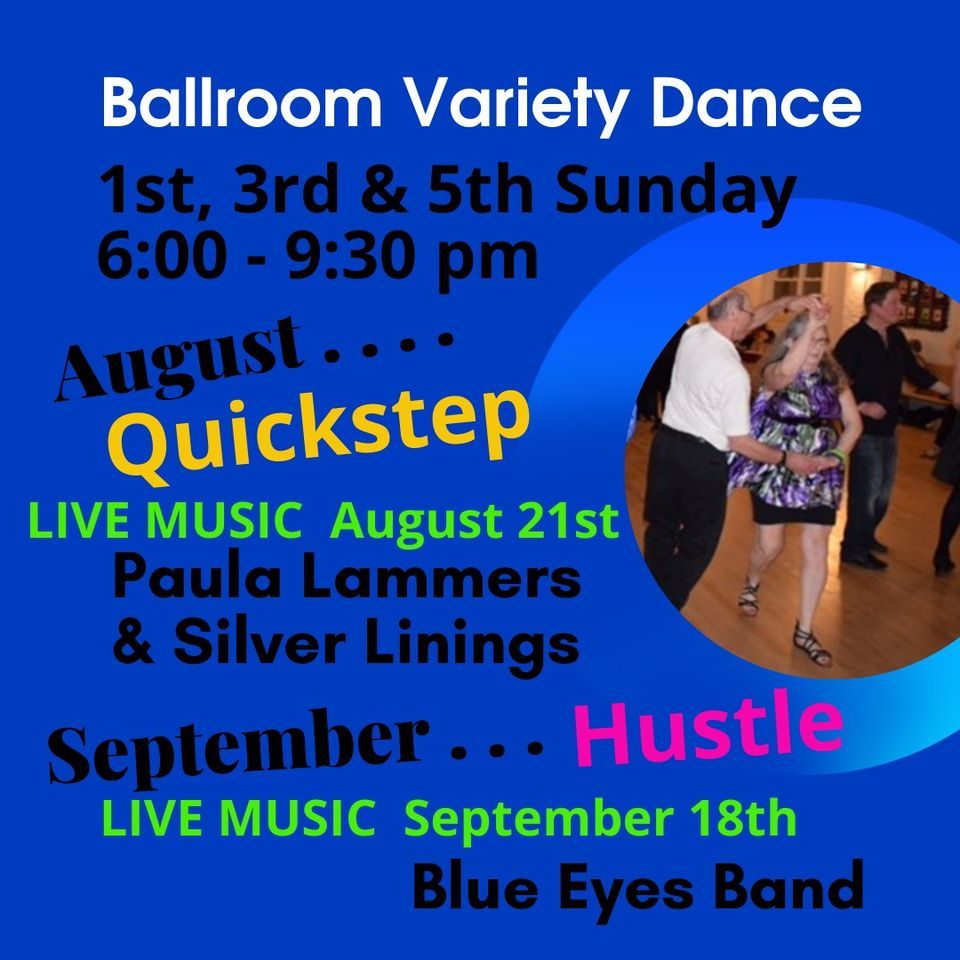 Ballroom Variety Dance

1st, 3rd & 5th Sunday
6:00 - 9:30 pm

August . . . .
Quickstep

LIVE MUSIC August 21st
Paula Lammers
& Silver Linings

September . . . Hustle

LIVE MUSIC September 18th
Blue Eyes Band